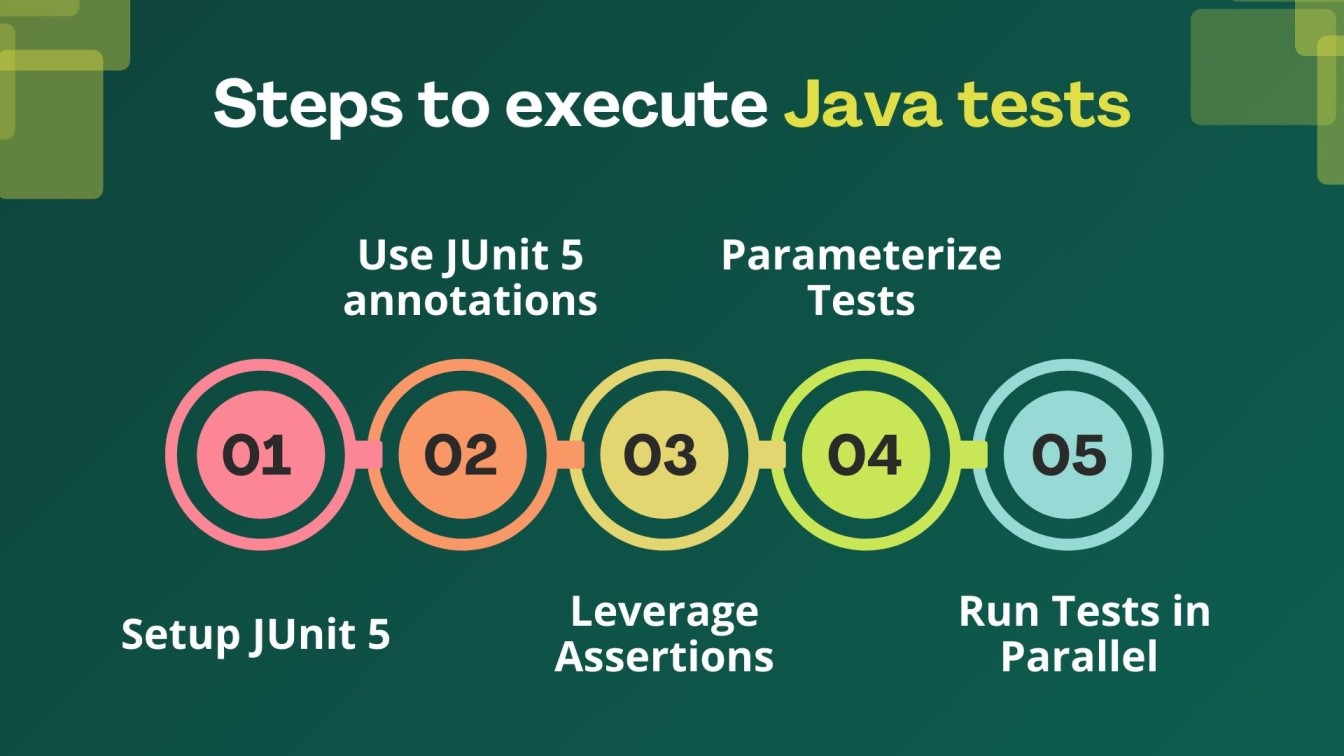 Steps to execute Java tests

Use JUnit 5 annotations

Parameterize Tests

01

02

03

04

05

Setup JUnit 5

Leverage Assertions

Run Tests in Parallel